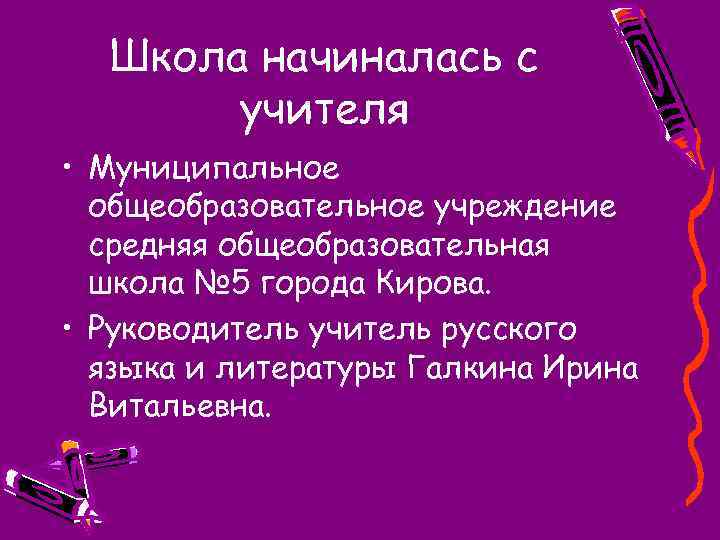 Школа начиналась с учителя

• Муниципальное общеобразовательное учреждение средняя общеобразовательная школа №5 города Кирова.

• Руководитель учитель русского языка и литературы Галкина Ирина Витальевна.